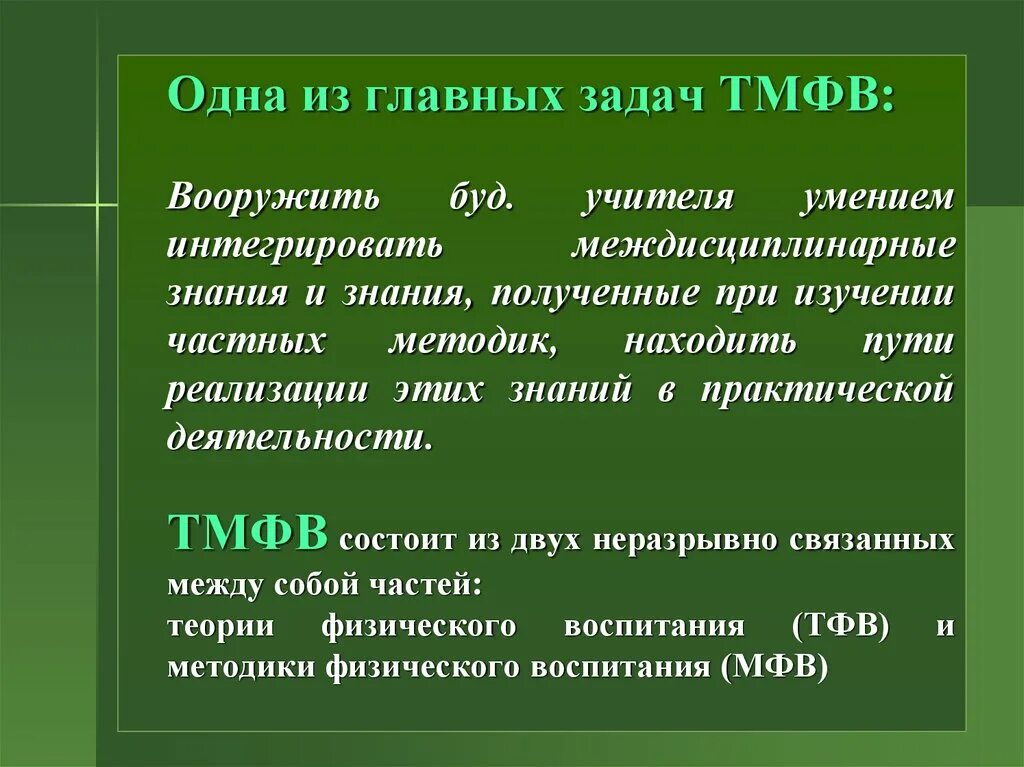 Одна из главных задач ТМФВ:

Вооружить буд. учителя умением интегрировать междисциплинарные знания и знания, полученные при изучении частных методик, находить пути реализации этих знаний в практической деятельности.

ТМФВ состоит из двух неразрывно связанных между собой частей:
теории физического воспитания (ТФВ) и методики физического воспитания (МФВ)